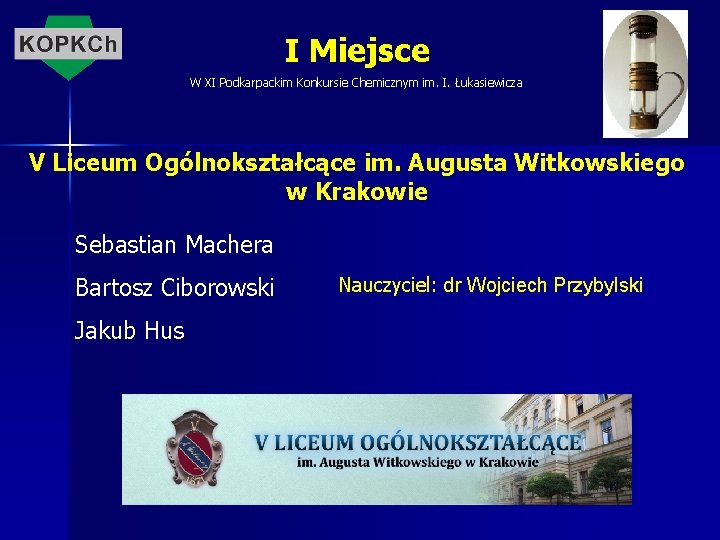 KOPKCh

I Miejsce

W XI Podkarpackim Konkursie Chemicznym im. I. Łukasiewicza

V Liceum Ogólnokształcące im. Augusta Witkowskiego w Krakowie

Sebastian Machera

Bartosz Ciborowski

Jakub Hus

Nauczyciel: dr Wojciech Przybylski

V LICEUM OGÓLNOKSZTAŁCĄCE
im. Augusta Witkowskiego w Krakowie